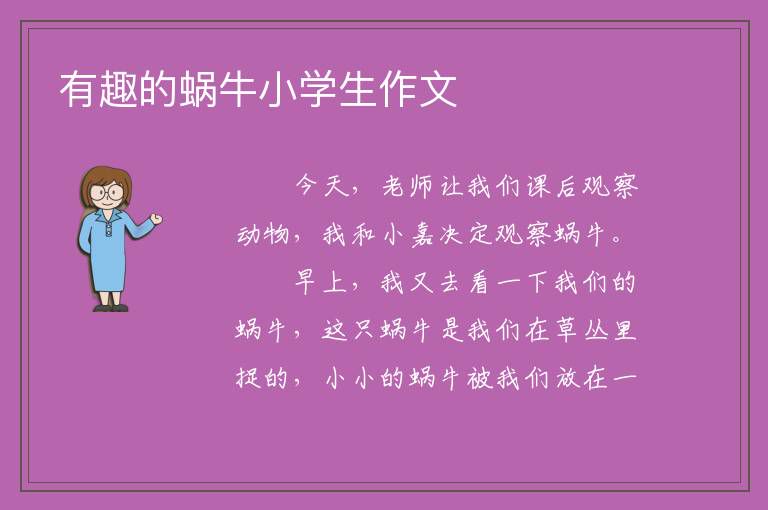 有趣的蜗牛小学生作文

今天，老师让我们课后观察动物，我和小嘉决定观察蜗牛。

早上，我又去看一下我们的蜗牛，这只蜗牛是我们在草丛里捉的，小小的蜗牛被我们放在一